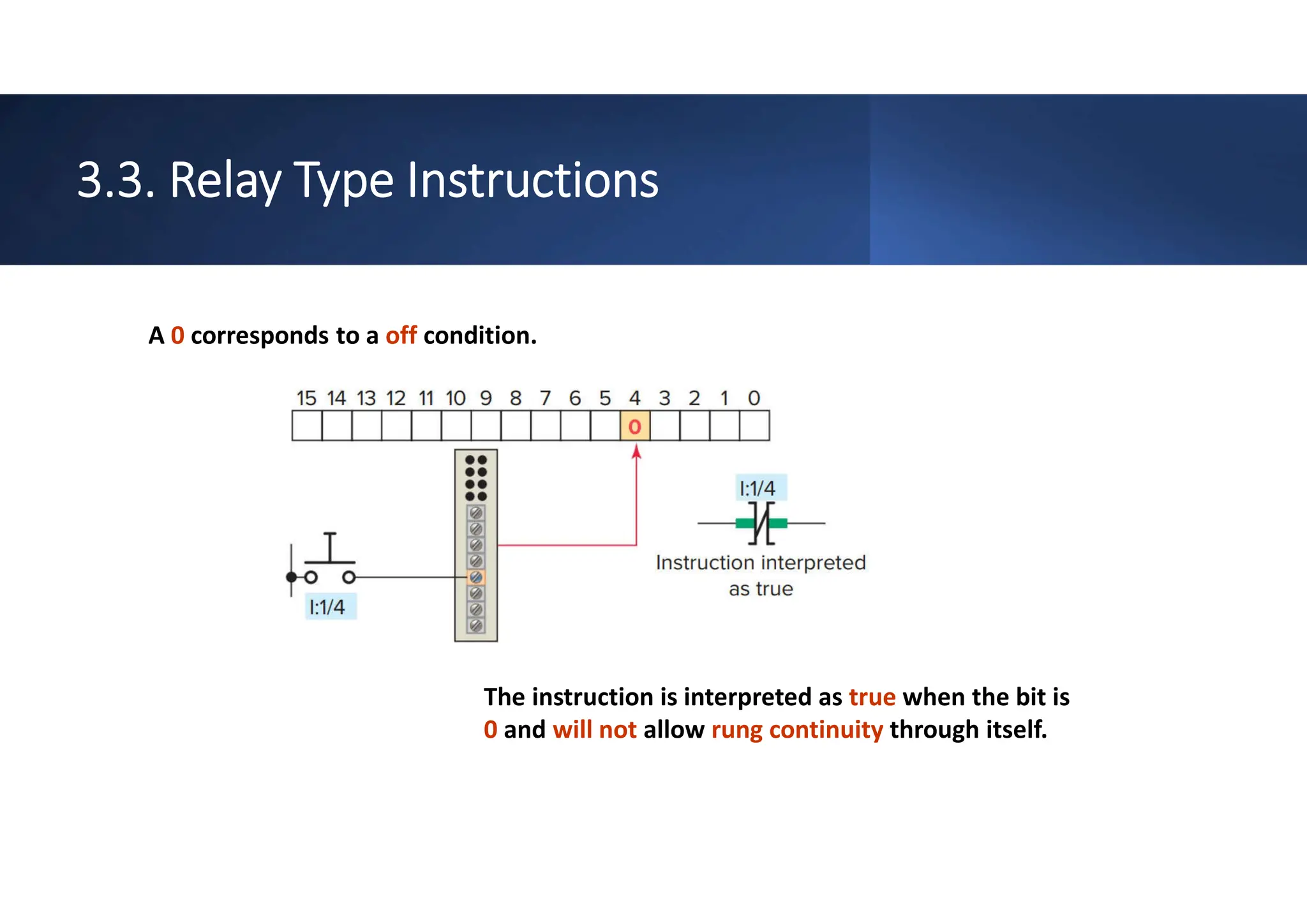 3.3. Relay Type Instructions

A 0 corresponds to a off condition.

15 14 13 12 11 10 9 8 7 6 5 4 3 2 1 0

0

I:1/4

I:1/4

Instruction interpreted as true

The instruction is interpreted as true when the bit is 0 and will not allow rung continuity through itself.